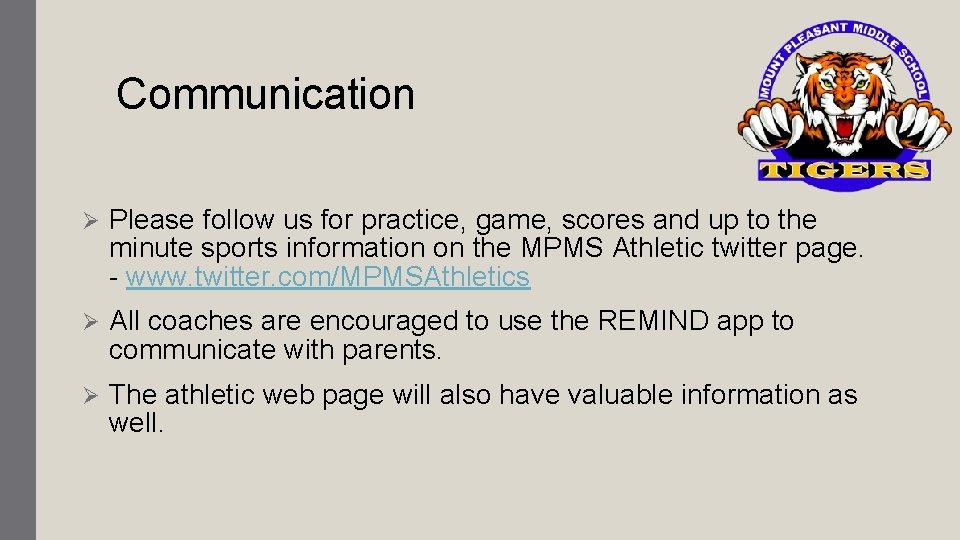 Communication

MOUNT PLEASANT MIDDLE SCHOOL
TIGERS

➢ Please follow us for practice, game, scores and up to the minute sports information on the MPMS Athletic twitter page. - www.twitter.com/MPMSAthletics

➢ All coaches are encouraged to use the REMIND app to communicate with parents.

➢ The athletic web page will also have valuable information as well.